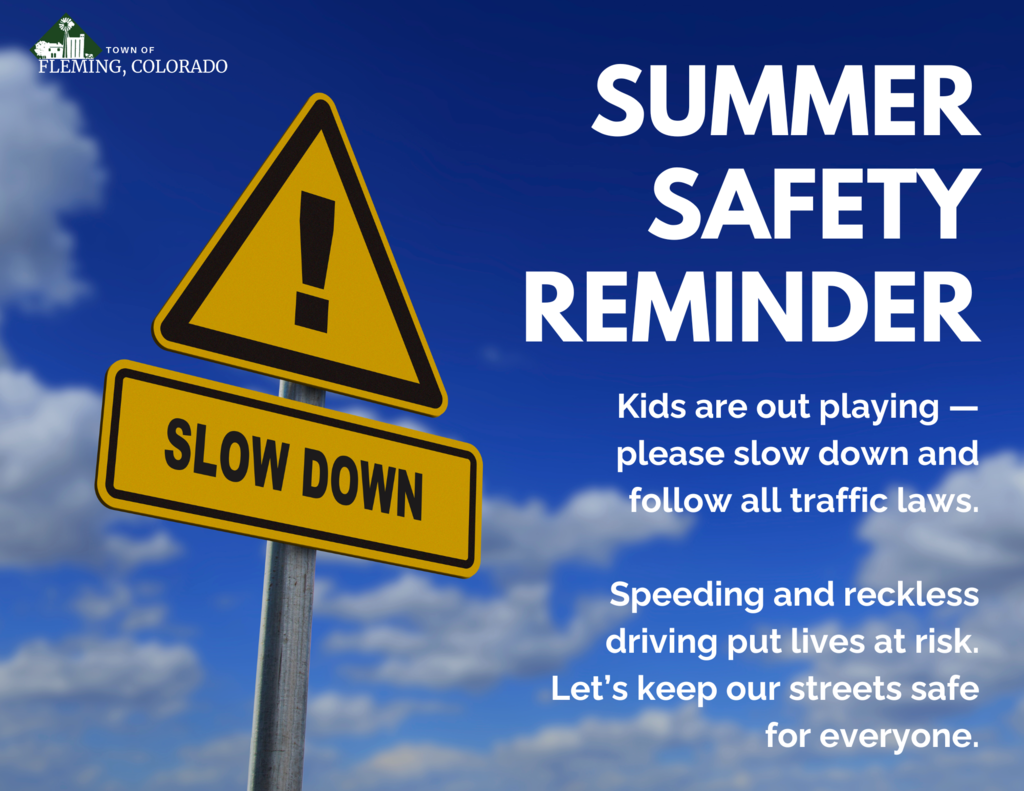 TOWN OF
FLEMING, COLORADO

SUMMER SAFETY REMINDER

!

SLOW DOWN

Kids are out playing — please slow down and follow all traffic laws.

Speeding and reckless driving put lives at risk. Let's keep our streets safe for everyone.